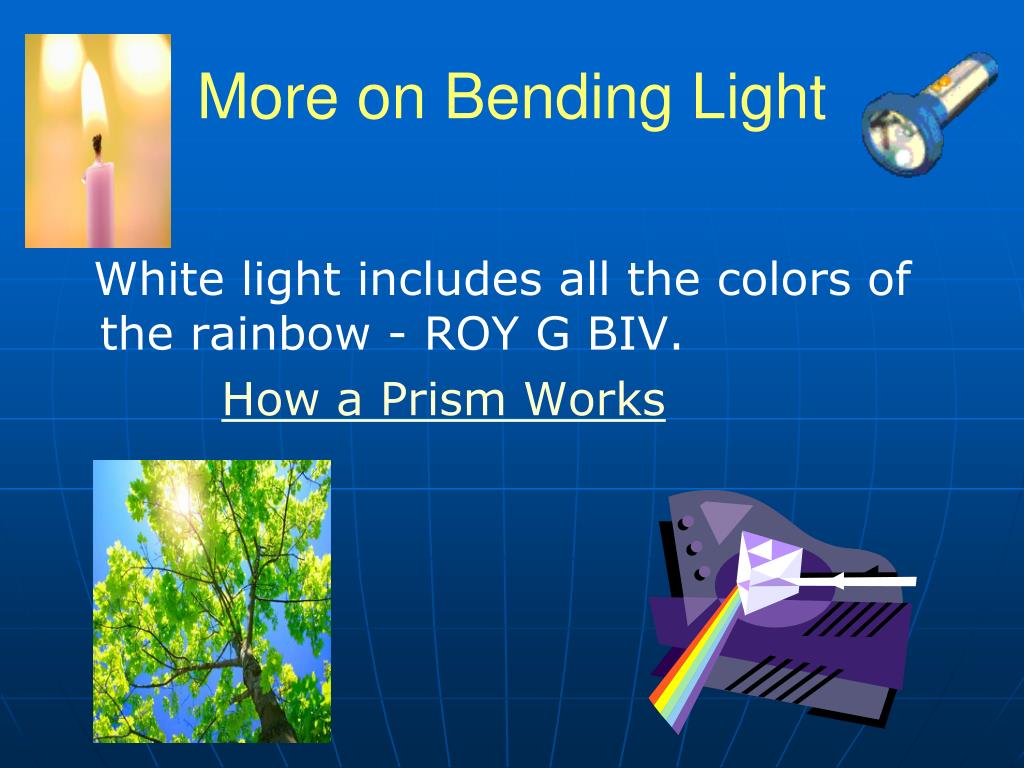 More on Bending Light

White light includes all the colors of the rainbow - ROY G BIV.

How a Prism Works